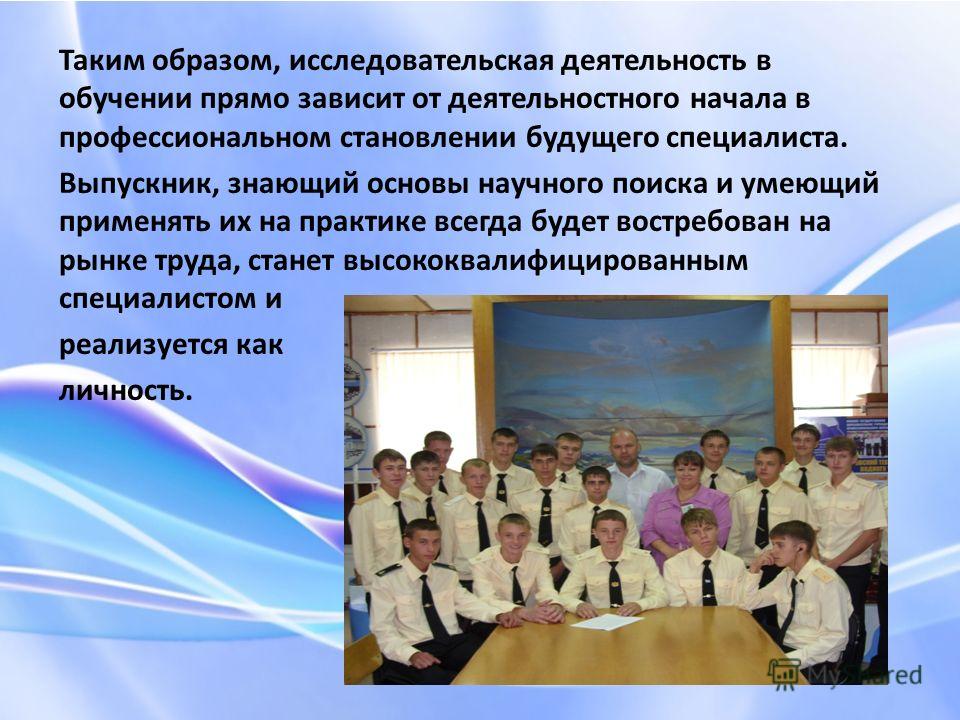 Таким образом, исследовательская деятельность в обучении прямо зависит от деятельностного начала в профессиональном становлении будущего специалиста.

Выпускник, знающий основы научного поиска и умеющий применять их на практике всегда будет востребован на рынке труда, станет высококвалифицированным специалистом и

реализуется как

личность.

MyShared